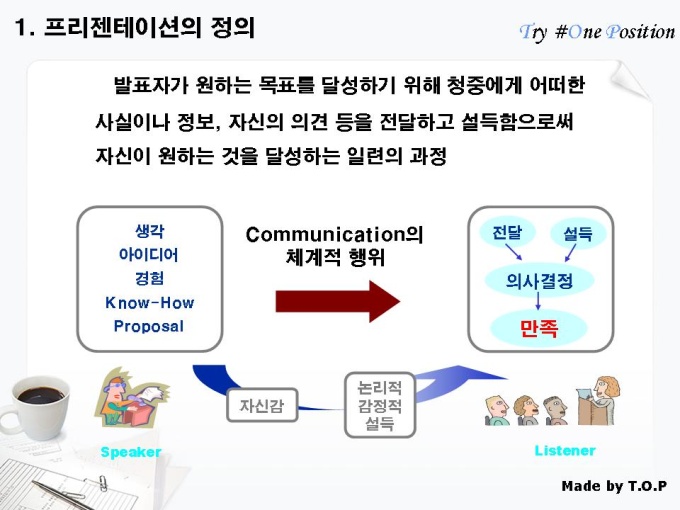 1. 프리젠테이션의 정의

Try #One Position

발표자가 원하는 목표를 달성하기 위해 청중에게 어떠한 사실이나 정보, 자신의 의견 등을 전달하고 설득함으로써 자신이 원하는 것을 달성하는 일련의 과정

생각
아이디어
경험
Know-How
Proposal

Communication의 체계적 행위

전달
설득
의사결정
만족

자신감

논리적
감정적
설득

Speaker

Listener

Made by T.O.P